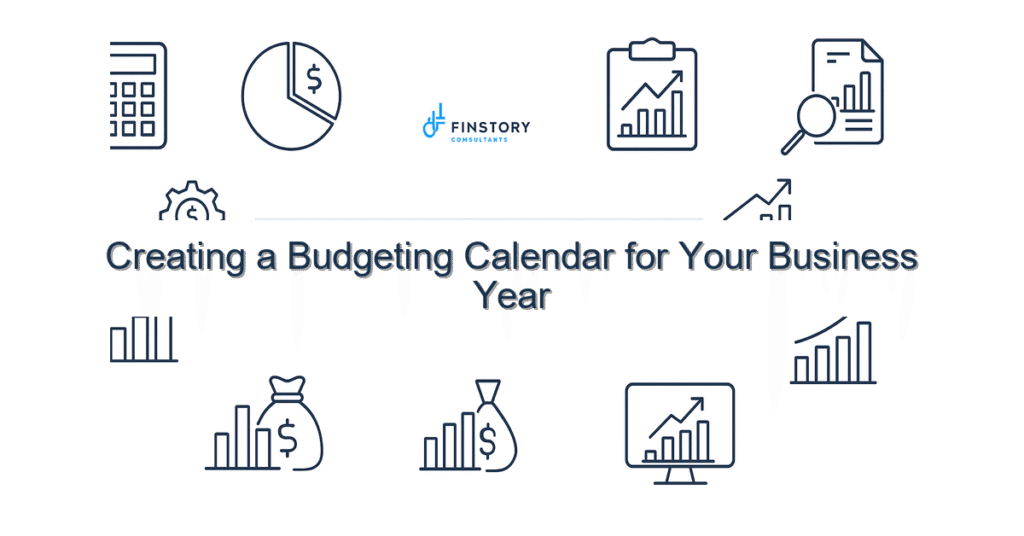 FINSTORY
CONSULTANTS

Creating a Budgeting Calendar for Your Business Year